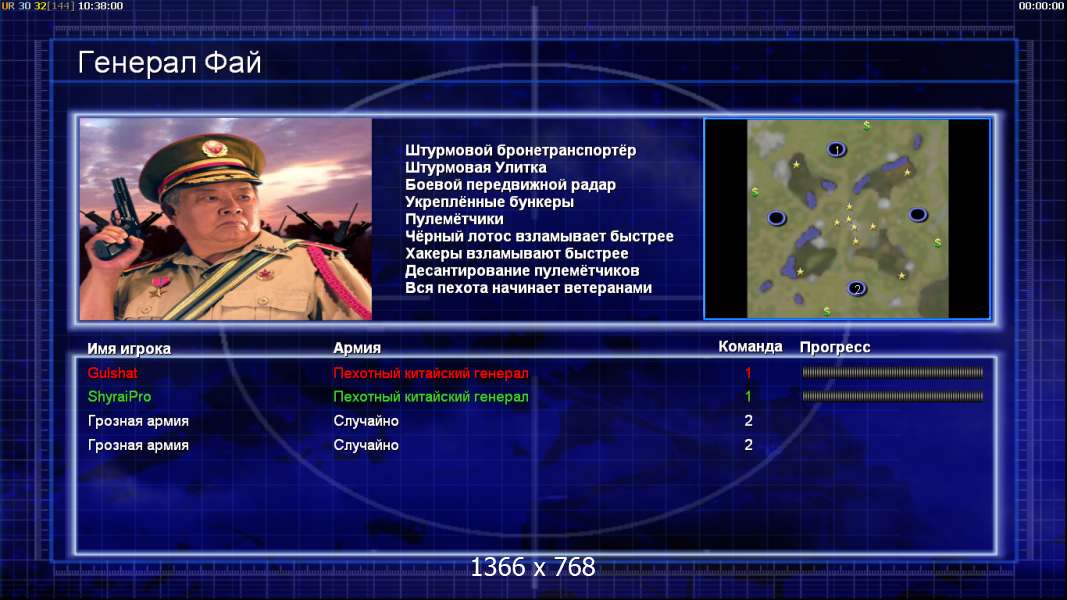 UR 30 32[144] 10:38:00

00:00:00

Генерал Фай

Штурмовой бронетранспортёр
Штурмовая Улитка
Боевой передвижной радар
Укреплённые бункеры
Пулемётчики
Чёрный лотос взламывает быстрее
Хакеры взламывают быстрее
Десантирование пулемётчиков
Вся пехота начинает ветеранами

1
2

| Имя игрока | Армия | Команда | Прогресс |
|---|---|---|---|
| Gulshat | Пехотный китайский генерал | 1 | |
| ShyraiPro | Пехотный китайский генерал | 1 | |
| Грозная армия | Случайно | 2 | |
| Грозная армия | Случайно | 2 | |

1366 x 768